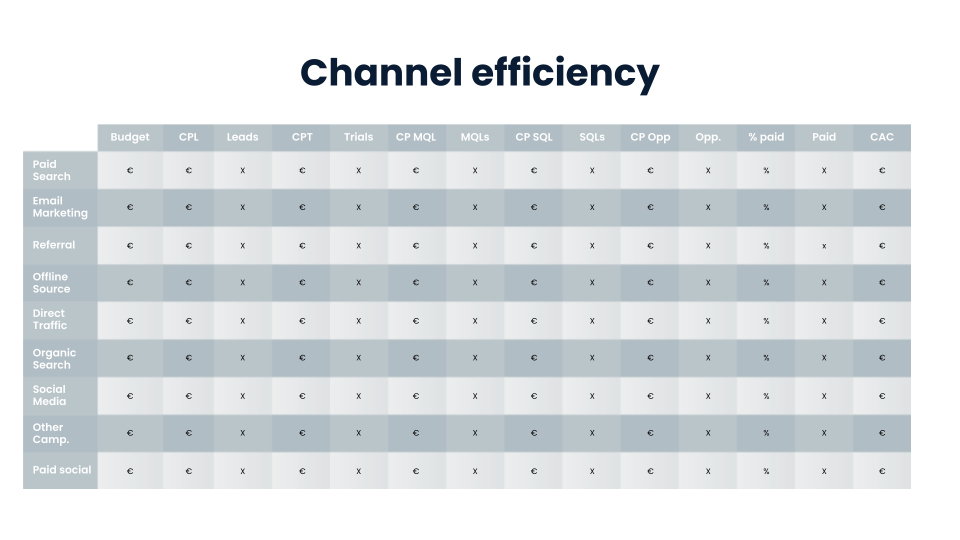 Channel efficiency

| | Budget | CPL | Leads | CPT | Trials | CP MQL | MQLs | CP SQL | SQLs | CP Opp | Opp. | % paid | Paid | CAC |
|---|---|---|---|---|---|---|---|---|---|---|---|---|---|---|
| Paid Search | € | € | x | € | x | € | x | € | x | € | x | % | x | € |
| Email Marketing | € | € | x | € | x | € | x | € | x | € | x | % | x | € |
| Referral | € | € | x | € | x | € | x | € | x | € | x | % | x | € |
| Offline Source | € | € | x | € | x | € | x | € | x | € | x | % | x | € |
| Direct Traffic | € | € | x | € | x | € | x | € | x | € | x | % | x | € |
| Organic Search | € | € | x | € | x | € | x | € | x | € | x | % | x | € |
| Social Media | € | € | x | € | x | € | x | € | x | € | x | % | x | € |
| Other Camp. | € | € | x | € | x | € | x | € | x | € | x | % | x | € |
| Paid social | € | € | x | € | x | € | x | € | x | € | x | % | x | € |